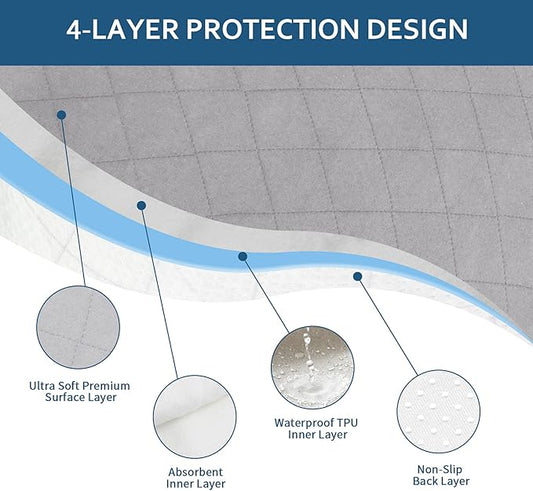 4-LAYER PROTECTION DESIGN

Ultra Soft Premium Surface Layer

Absorbent Inner Layer

Waterproof TPU Inner Layer

Non-Slip Back Layer